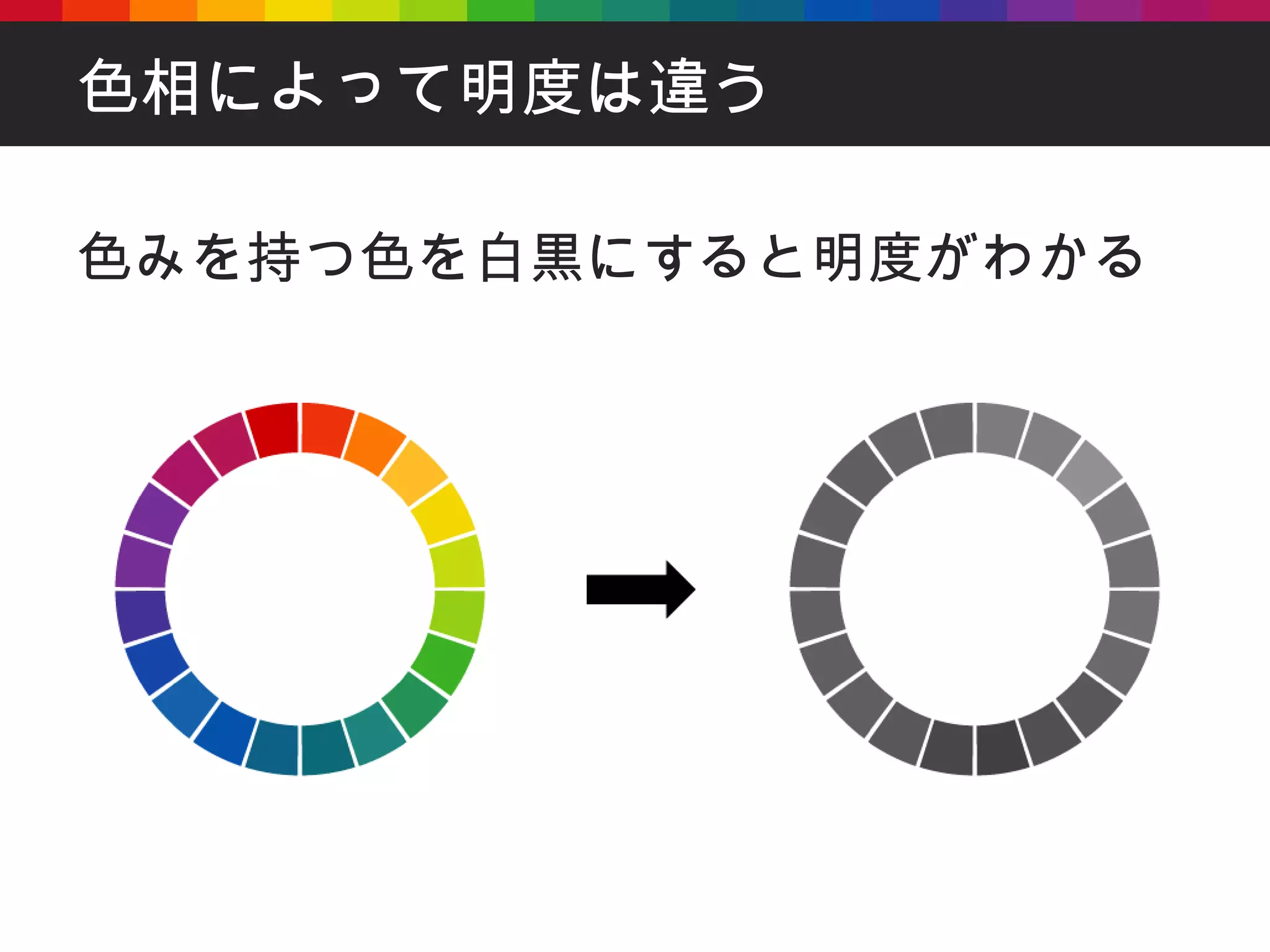 色相によって明度は違う

色みを持つ色を白黒にすると明度がわかる